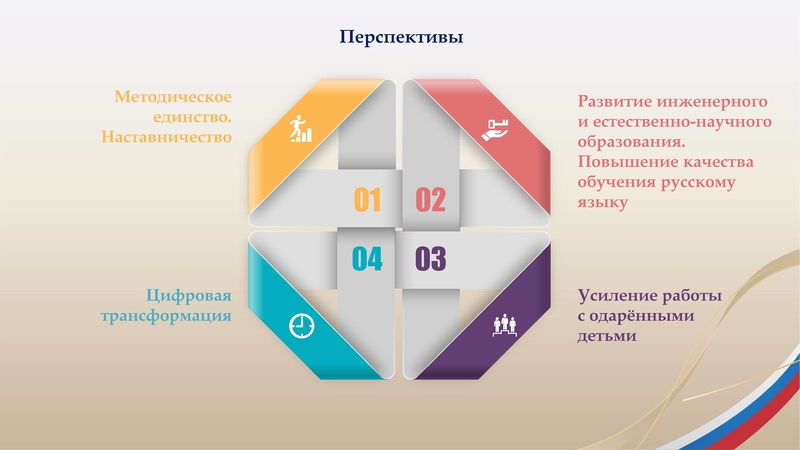 Перспективы

Методическое единство. Наставничество

01

02

Развитие инженерного и естественно-научного образования. Повышение качества обучения русскому языку

04

03

Цифровая трансформация

Усиление работы с одарёнными детьми